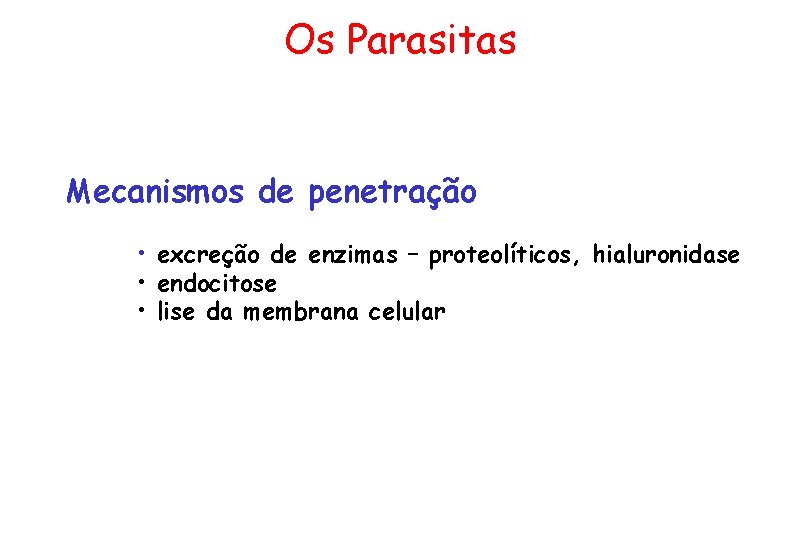 Os Parasitas

Mecanismos de penetração

• excreção de enzimas – proteolíticos, hialuronidase
• endocitose
• lise da membrana celular